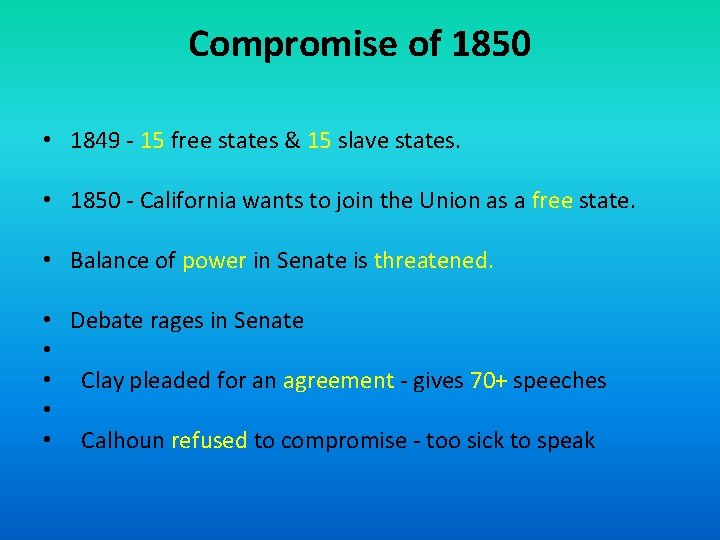 Compromise of 1850

• 1849 - 15 free states & 15 slave states.

• 1850 - California wants to join the Union as a free state.

• Balance of power in Senate is threatened.

• Debate rages in Senate
•
• Clay pleaded for an agreement - gives 70+ speeches
•
• Calhoun refused to compromise - too sick to speak